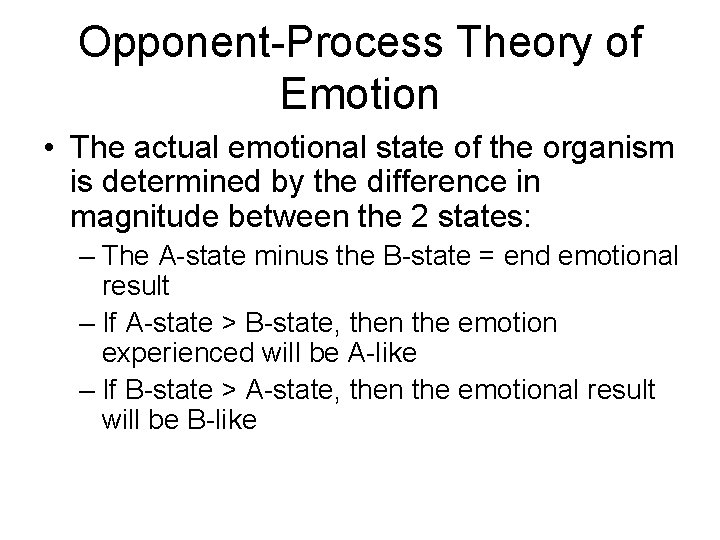 Opponent-Process Theory of Emotion

• The actual emotional state of the organism is determined by the difference in magnitude between the 2 states:
– The A-state minus the B-state = end emotional result
– If A-state > B-state, then the emotion experienced will be A-like
– If B-state > A-state, then the emotional result will be B-like